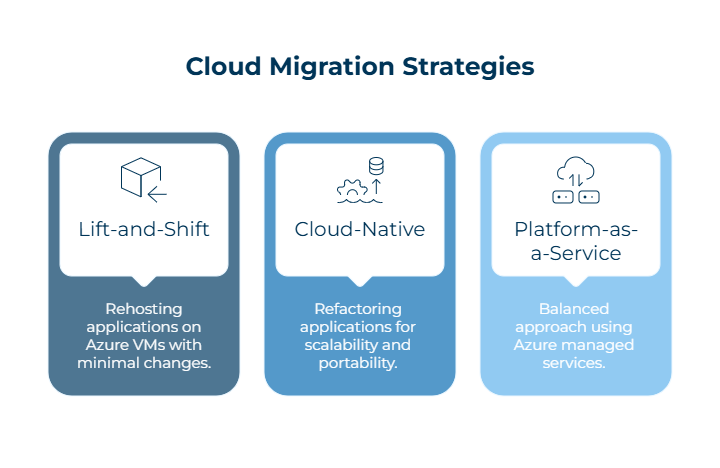 Cloud Migration Strategies

Lift-and-Shift

Rehosting applications on Azure VMs with minimal changes.

Cloud-Native

Refactoring applications for scalability and portability.

Platform-as-a-Service

Balanced approach using Azure managed services.